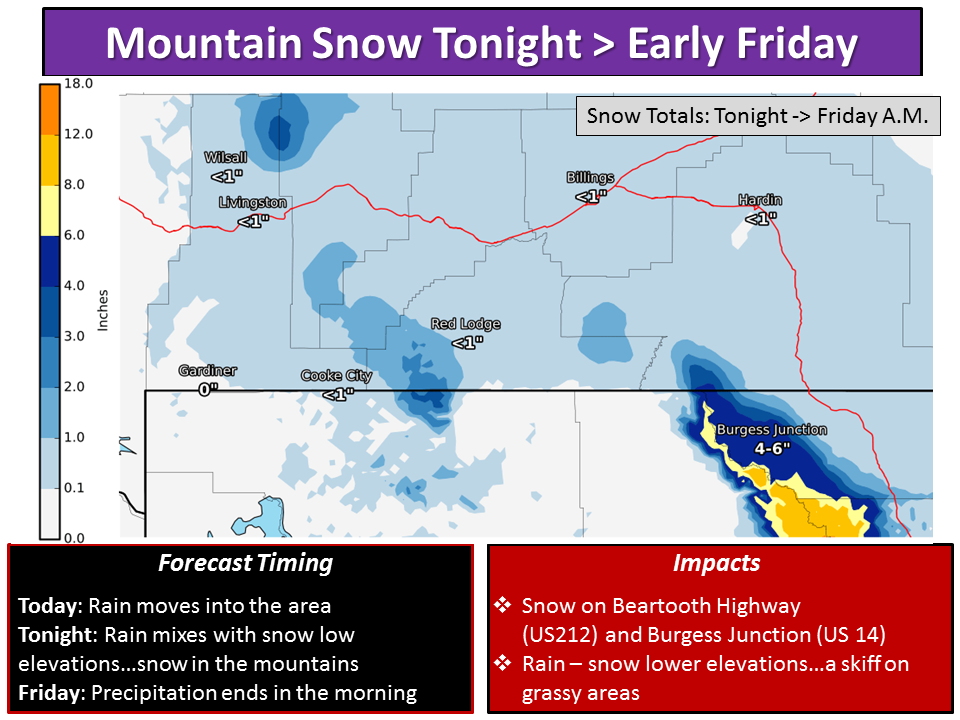 Mountain Snow Tonight > Early Friday

18.0
12.0
8.0
6.0
4.0
3.0
2.0
1.0
0.1
0.0
Inches

Snow Totals: Tonight -> Friday A.M.

Wilsall
<1"
Livingston
<1"
Billings
<1"
Hardin
<1"
Red Lodge
<1"
Gardiner
0"
Cooke City
<1"
Burgess Junction
4-6"

Forecast Timing
Today: Rain moves into the area
Tonight: Rain mixes with snow low elevations...snow in the mountains
Friday: Precipitation ends in the morning

Impacts
❖ Snow on Beartooth Highway (US212) and Burgess Junction (US 14)
❖ Rain – snow lower elevations...a skiff on grassy areas